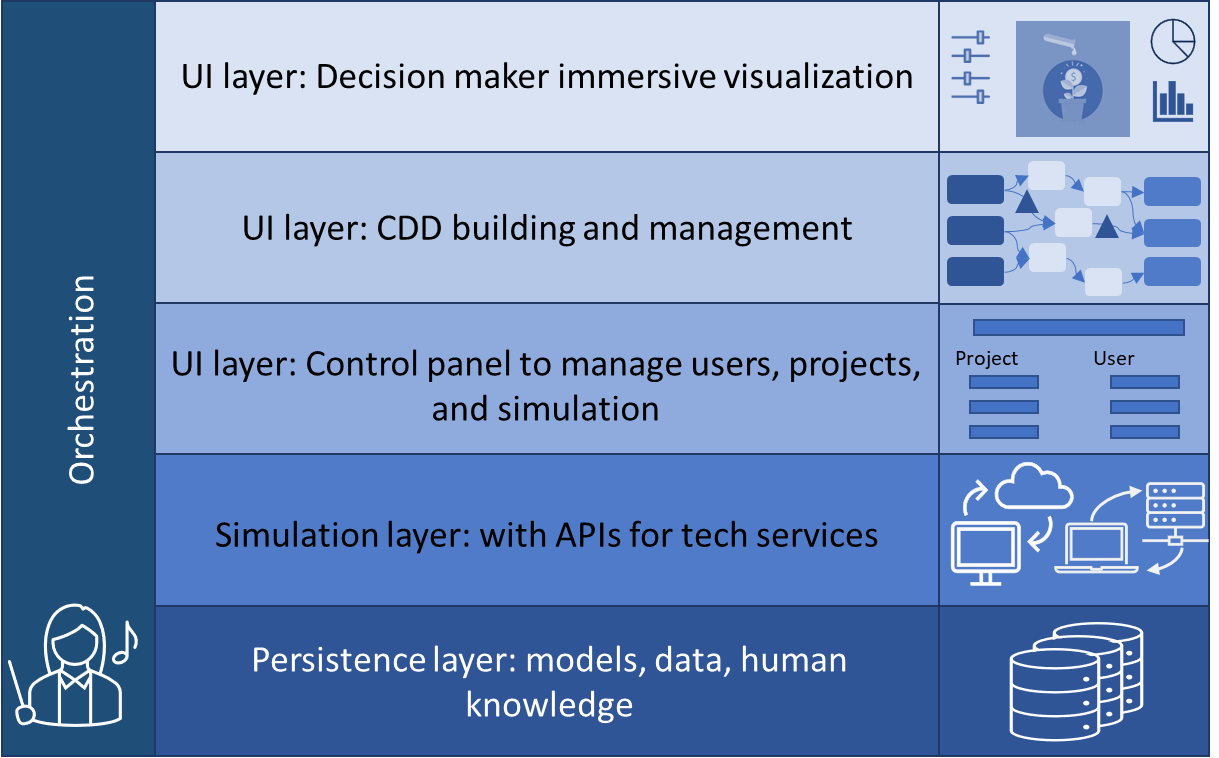 Orchestration

UI layer: Decision maker immersive visualization

UI layer: CDD building and management

UI layer: Control panel to manage users, projects, and simulation

Project

User

Simulation layer: with APIs for tech services

Persistence layer: models, data, human knowledge